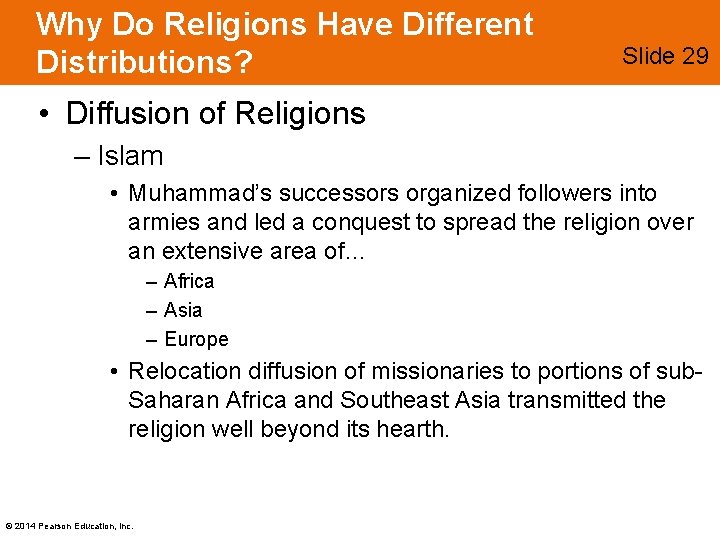 Why Do Religions Have Different Distributions?

Slide 29

• Diffusion of Religions

– Islam

• Muhammad's successors organized followers into armies and led a conquest to spread the religion over an extensive area of...

– Africa

– Asia

– Europe

• Relocation diffusion of missionaries to portions of sub-Saharan Africa and Southeast Asia transmitted the religion well beyond its hearth.

© 2014 Pearson Education, Inc.